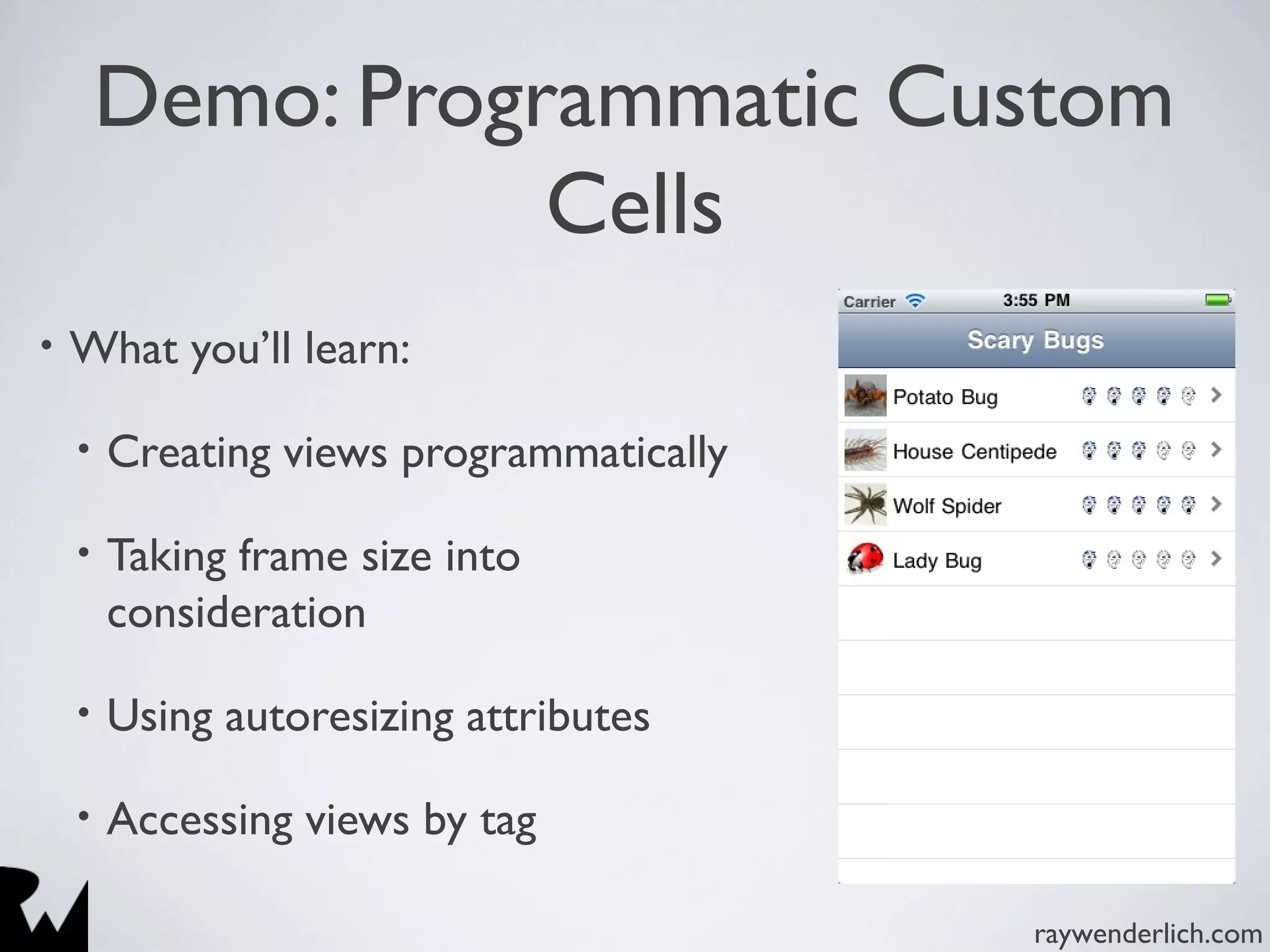 Demo: Programmatic Custom Cells

• What you'll learn:

• Creating views programmatically

• Taking frame size into consideration

• Using autoresizing attributes

• Accessing views by tag

Carrier 3:55 PM

Scary Bugs

Potato Bug

House Centipede

Wolf Spider

Lady Bug

raywenderlich.com